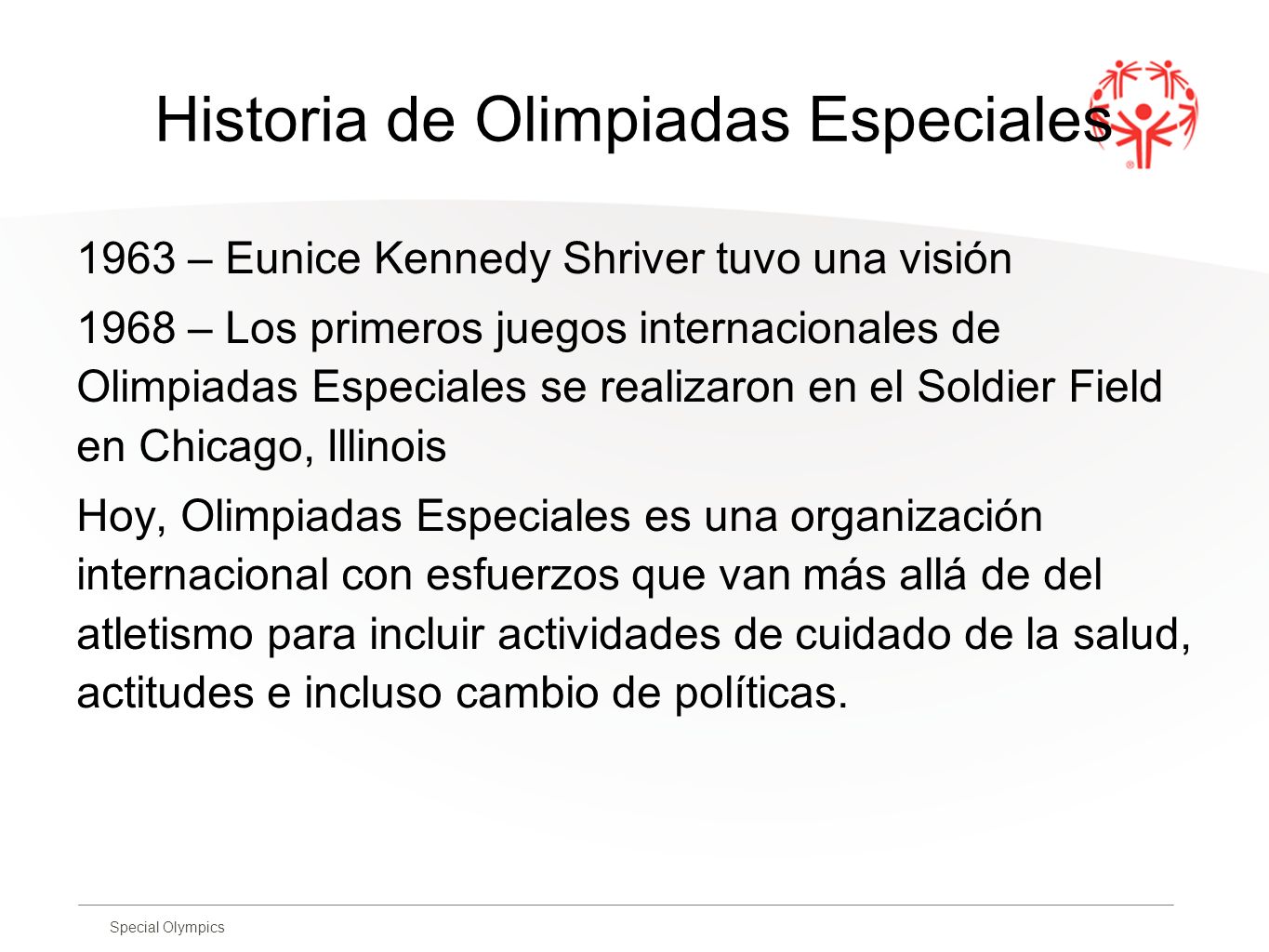 Historia de Olimpiadas Especiales

1963 – Eunice Kennedy Shriver tuvo una visión

1968 – Los primeros juegos internacionales de Olimpiadas Especiales se realizaron en el Soldier Field en Chicago, Illinois

Hoy, Olimpiadas Especiales es una organización internacional con esfuerzos que van más allá de del atletismo para incluir actividades de cuidado de la salud, actitudes e incluso cambio de políticas.

Special Olympics